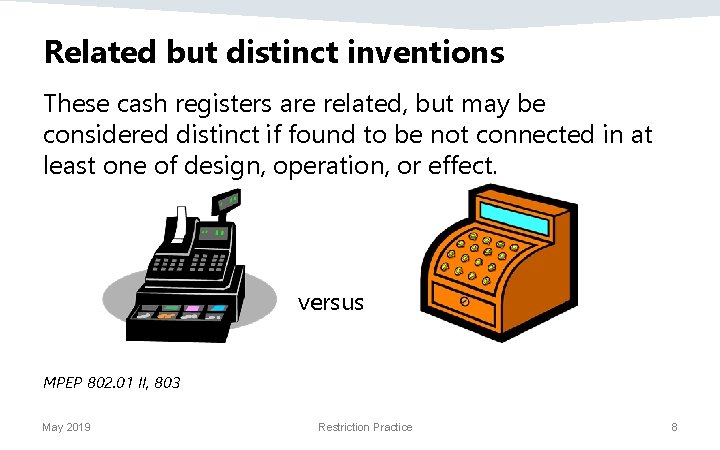 Related but distinct inventions

These cash registers are related, but may be considered distinct if found to be not connected in at least one of design, operation, or effect.

versus

MPEP 802.01 II, 803

May 2019

Restriction Practice

8